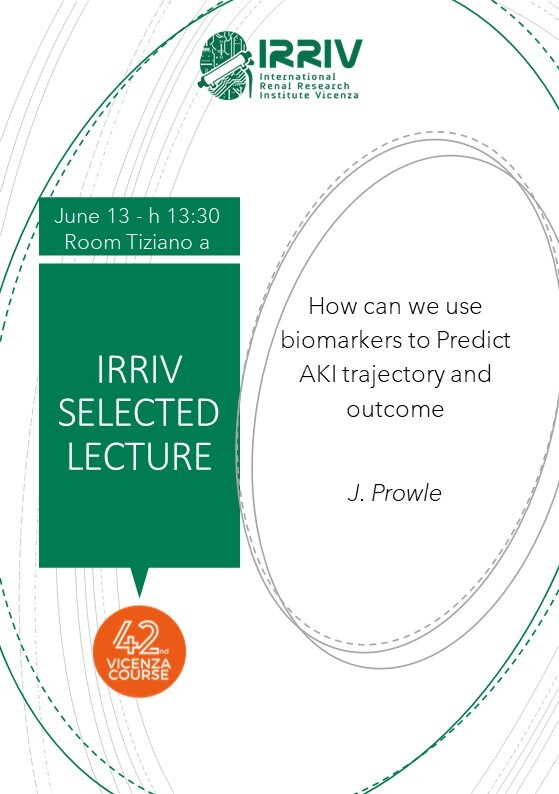 IRRIV
International Renal Research Institute Vicenza

June 13 - h 13:30
Room Tiziano a

IRRIV SELECTED LECTURE

How can we use biomarkers to Predict AKI trajectory and outcome

J. Prowle

42nd
VICENZA COURSE